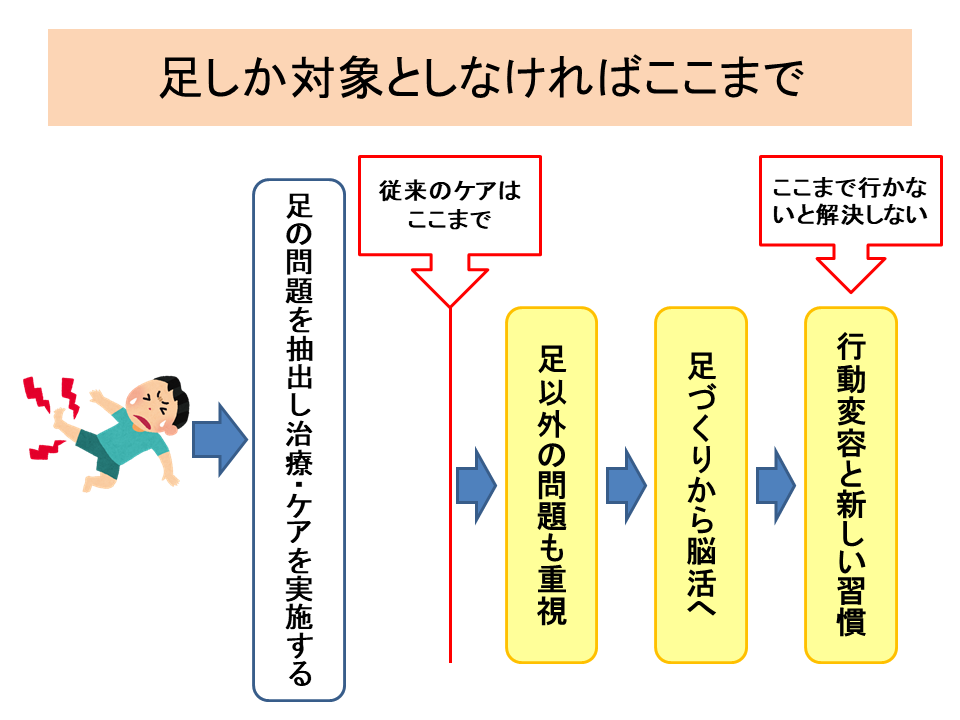 足しか対象としなければここまで

足の問題を抽出し治療・ケアを実施する

従来のケアはここまで

足以外の問題も重視

足づくりから脳活へ

ここまで行かないと解決しない

行動変容と新しい習慣